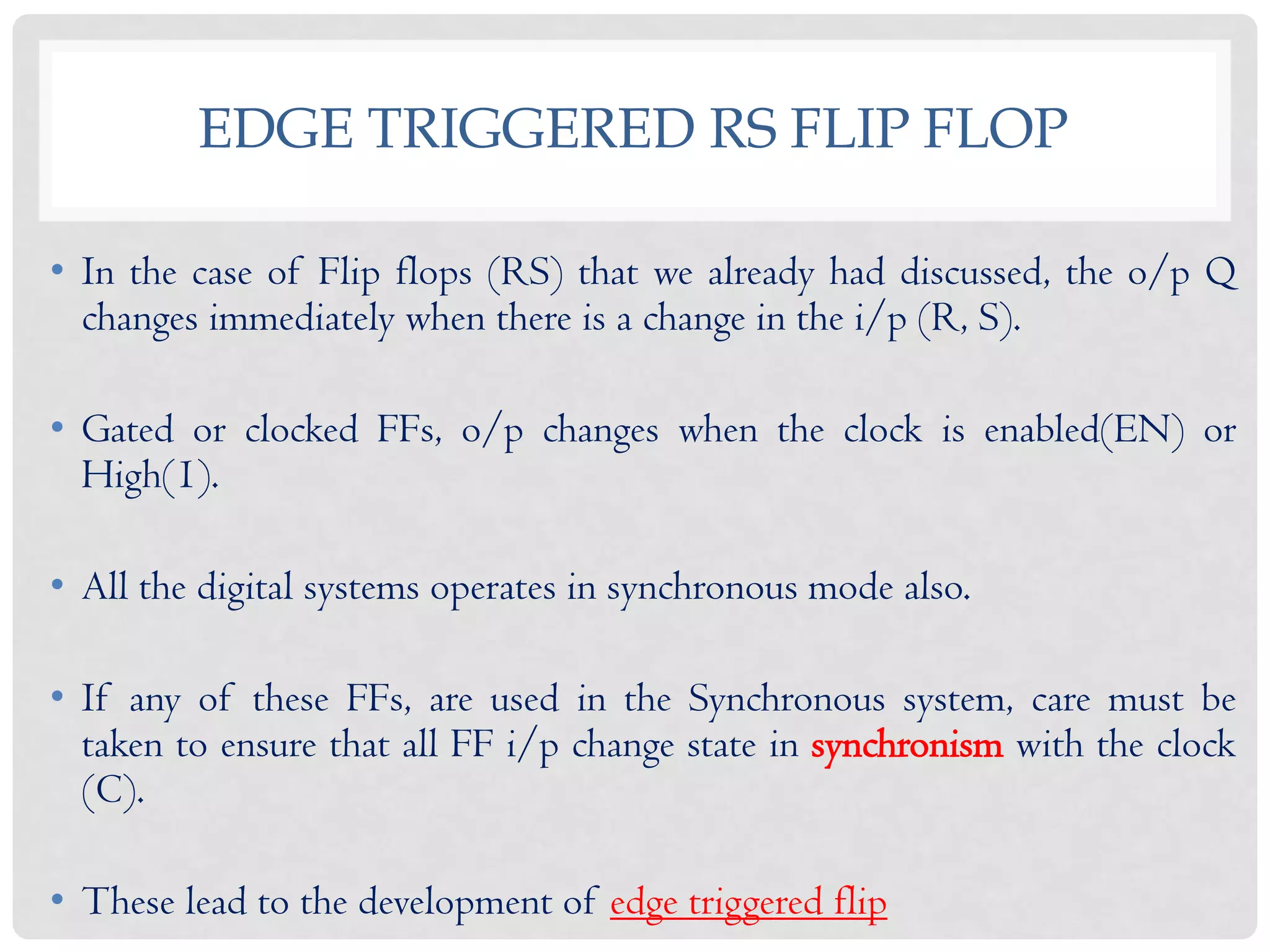 EDGE TRIGGERED RS FLIP FLOP

• In the case of Flip flops (RS) that we already had discussed, the o/p Q changes immediately when there is a change in the i/p (R, S).

• Gated or clocked FFs, o/p changes when the clock is enabled(EN) or High(1).

• All the digital systems operates in synchronous mode also.

• If any of these FFs, are used in the Synchronous system, care must be taken to ensure that all FF i/p change state in synchronism with the clock (C).

• These lead to the development of edge triggered flip